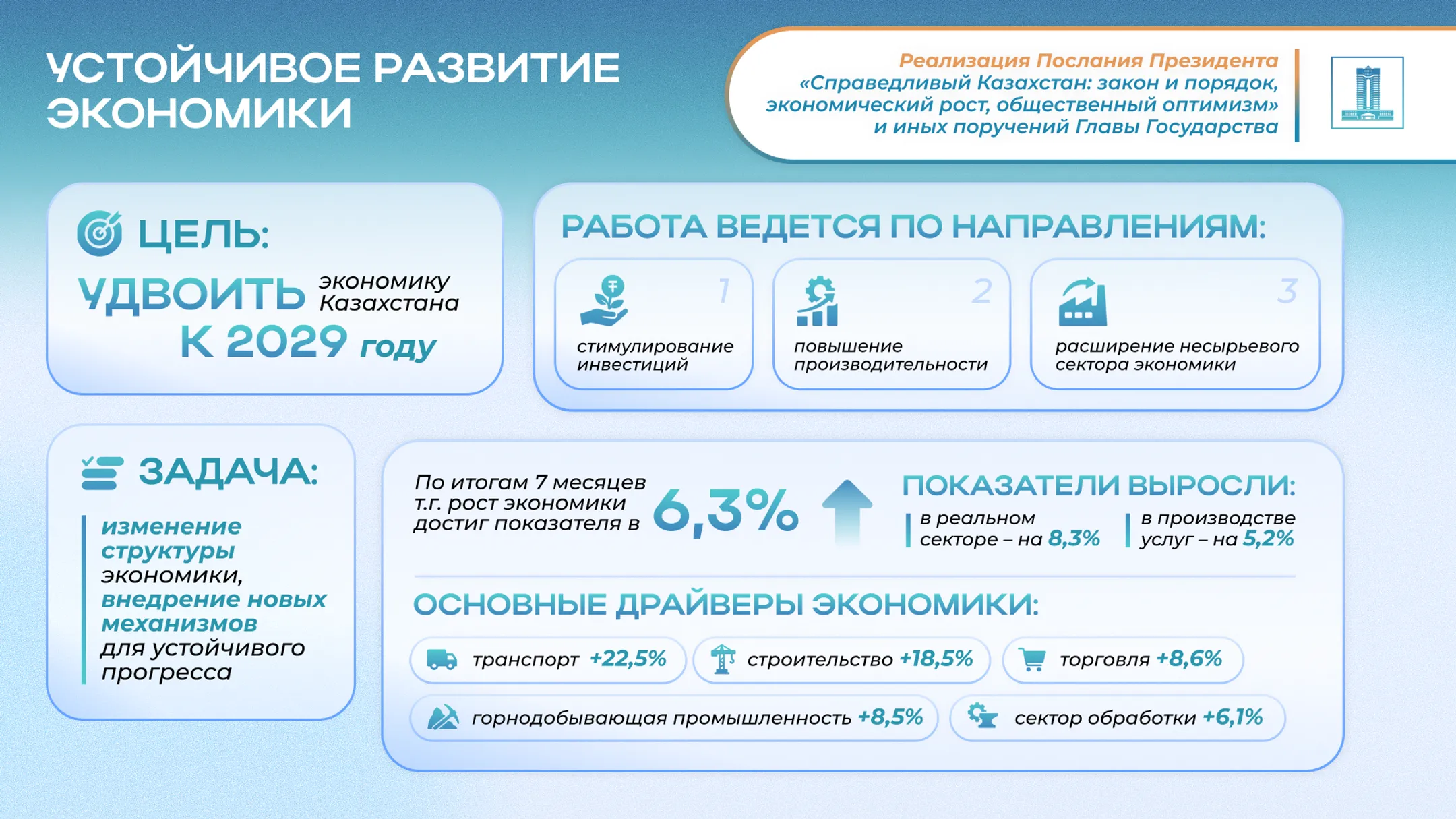 УСТОЙЧИВОЕ РАЗВИТИЕ ЭКОНОМИКИ

Реализация Послания Президента «Справедливый Казахстан: закон и порядок, экономический рост, общественный оптимизм» и иных поручений Главы Государства

ЦЕЛЬ:
УДВОИТЬ экономику Казахстана К 2029 году

РАБОТА ВЕДЕТСЯ ПО НАПРАВЛЕНИЯМ:
1 стимулирование инвестиций
2 повышение производительности
3 расширение несырьевого сектора экономики

ЗАДАЧА:
изменение структуры экономики, внедрение новых механизмов для устойчивого прогресса

По итогам 7 месяцев т.г. рост экономики достиг показателя в 6,3%

ПОКАЗАТЕЛИ ВЫРОСЛИ:
в реальном секторе – на 8,3%
в производстве услуг – на 5,2%

ОСНОВНЫЕ ДРАЙВЕРЫ ЭКОНОМИКИ:
транспорт +22,5%
строительство +18,5%
торговля +8,6%
горнодобывающая промышленность +8,5%
сектор обработки +6,1%